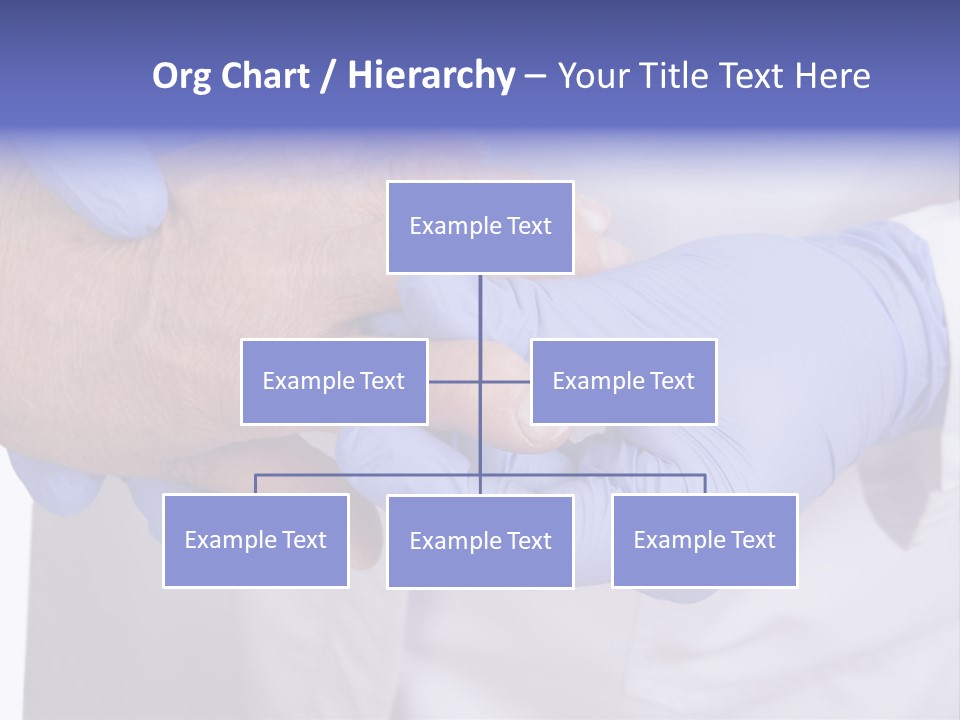 Org Chart / Hierarchy – Your Title Text Here

Example Text

Example Text

Example Text

Example Text

Example Text

Example Text